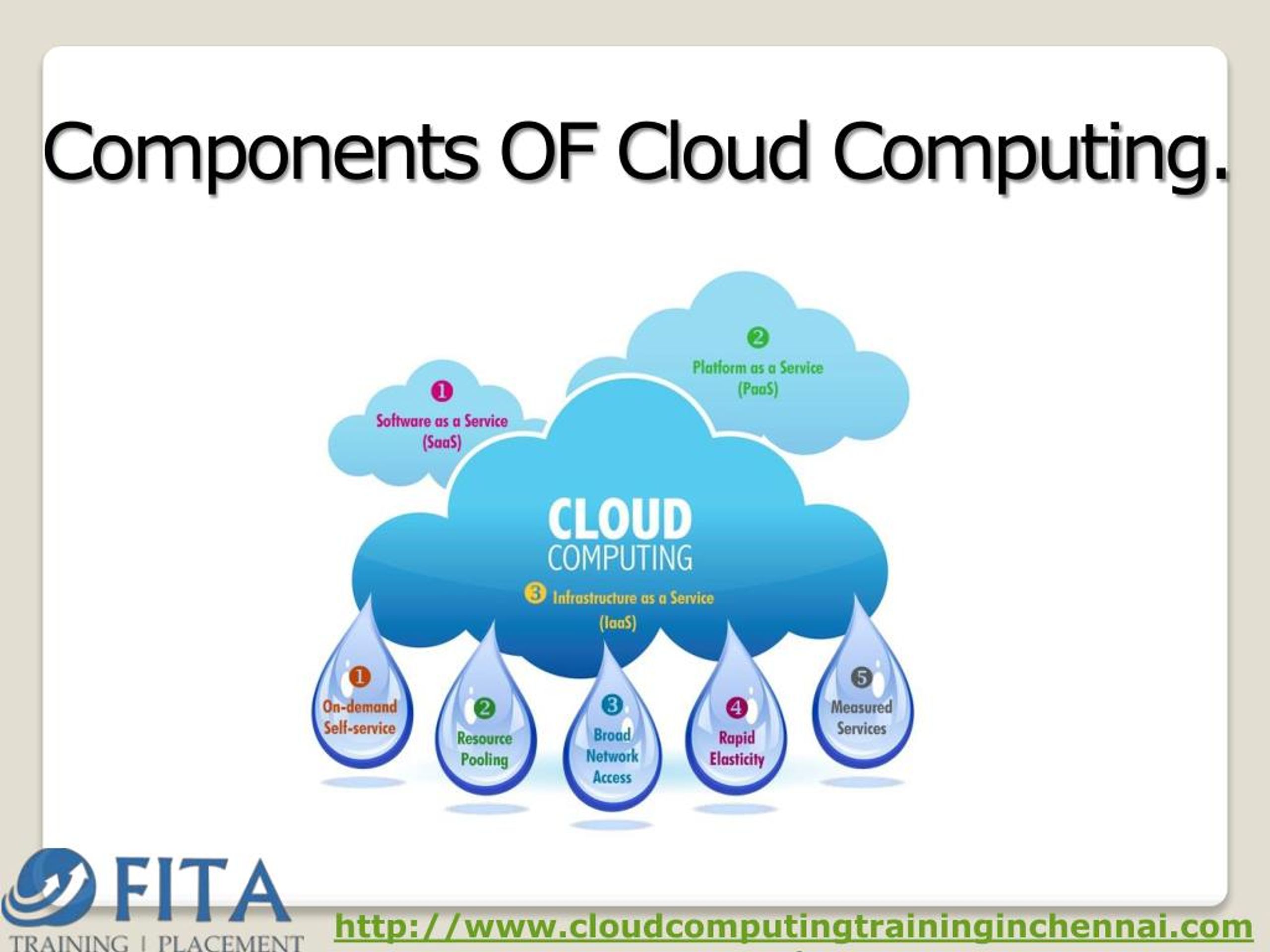 Components OF Cloud Computing.

1
Software as a Service
(SaaS)

2
Platform as a Service
(PaaS)

CLOUD
COMPUTING

3 Infrastructure as a Service
(IaaS)

1
On-demand
Self-service

2
Resource
Pooling

3
Broad
Network
Access

4
Rapid
Elasticity

5
Measured
Services

FITA
TRAINING | PLACEMENT

http://www.cloudcomputingtraininginchennai.com